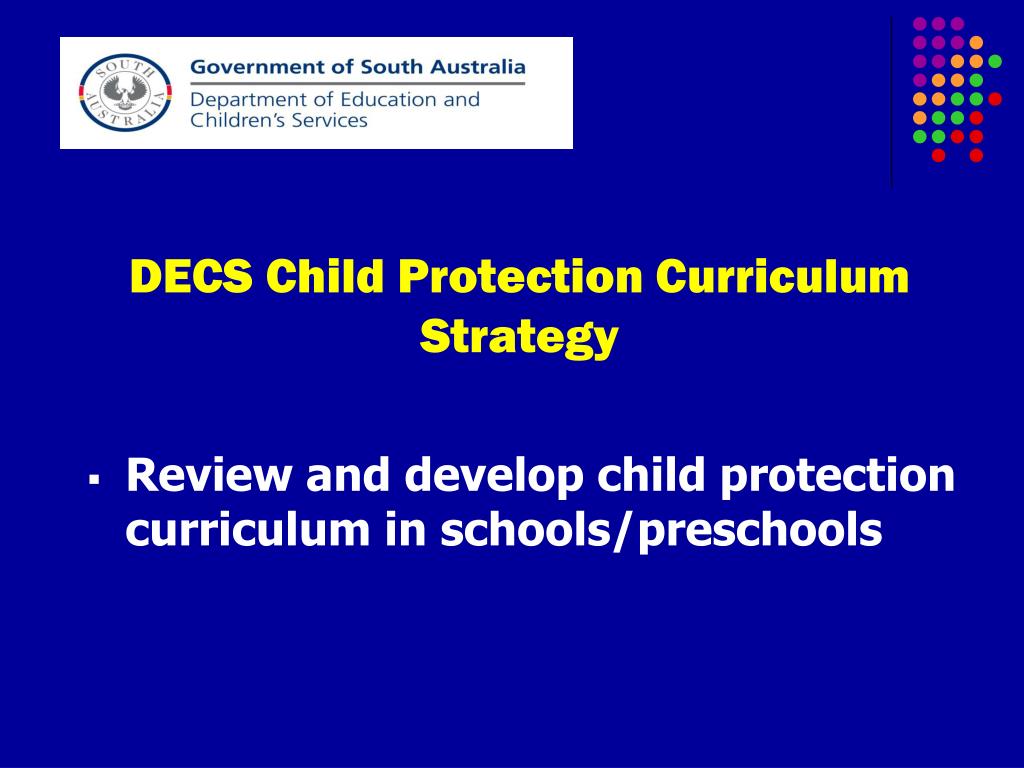 SOUTH AUSTRALIA

Government of South Australia
Department of Education and Children's Services

DECS Child Protection Curriculum Strategy

▪ Review and develop child protection curriculum in schools/preschools